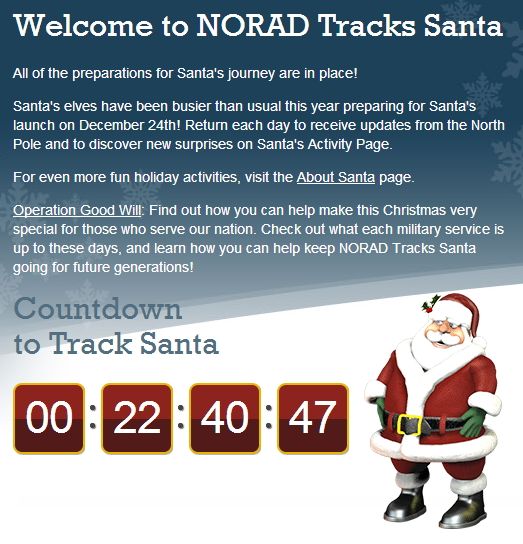 Welcome to NORAD Tracks Santa

All of the preparations for Santa's journey are in place!

Santa's elves have been busier than usual this year preparing for Santa's launch on December 24th! Return each day to receive updates from the North Pole and to discover new surprises on Santa's Activity Page.

For even more fun holiday activities, visit the About Santa page.

Operation Good Will: Find out how you can help make this Christmas very special for those who serve our nation. Check out what each military service is up to these days, and learn how you can help keep NORAD Tracks Santa going for future generations!

Countdown to Track Santa

00 : 22 : 40 : 47